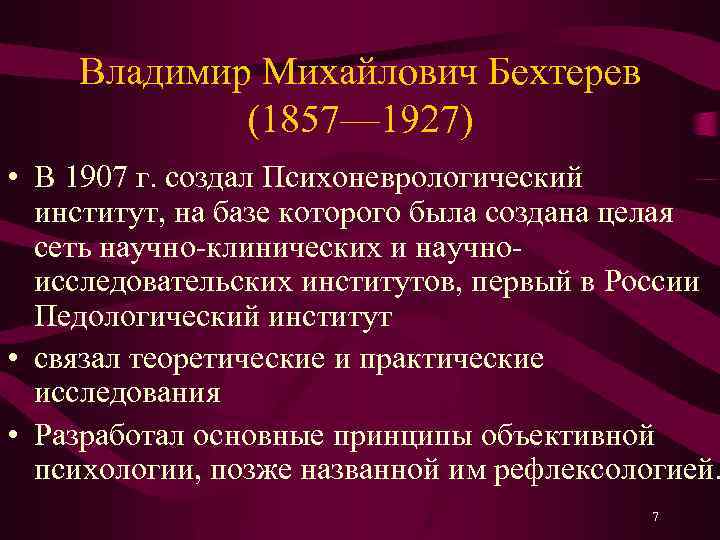 Владимир Михайлович Бехтерев (1857—1927)

• В 1907 г. создал Психоневрологический институт, на базе которого была создана целая сеть научно-клинических и научно-исследовательских институтов, первый в России Педологический институт

• связал теоретические и практические исследования

• Разработал основные принципы объективной психологии, позже названной им рефлексологией.

7